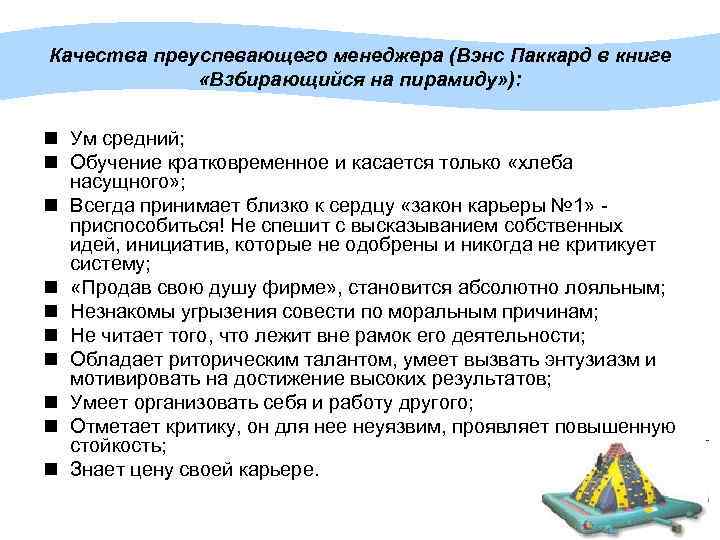 Качества преуспевающего менеджера (Вэнс Паккард в книге «Взбирающийся на пирамиду»):

■ Ум средний;
■ Обучение кратковременное и касается только «хлеба насущного»;
■ Всегда принимает близко к сердцу «закон карьеры №1» - приспособиться! Не спешит с высказыванием собственных идей, инициатив, которые не одобрены и никогда не критикует систему;
■ «Продав свою душу фирме», становится абсолютно лояльным;
■ Незнакомы угрызения совести по моральным причинам;
■ Не читает того, что лежит вне рамок его деятельности;
■ Обладает риторическим талантом, умеет вызвать энтузиазм и мотивировать на достижение высоких результатов;
■ Умеет организовать себя и работу другого;
■ Отметает критику, он для нее неуязвим, проявляет повышенную стойкость;
■ Знает цену своей карьере.